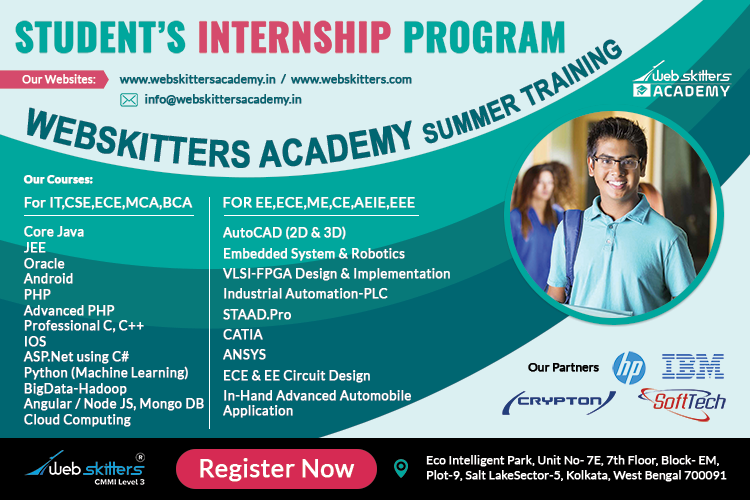 STUDENT'S INTERNSHIP PROGRAM

Our Websites: www.webskittersacademy.in / www.webskitters.com

info@webskittersacademy.in

Web skitters ACADEMY

WEBSKITTERS ACADEMY SUMMER TRAINING

Our Courses:

For IT,CSE,ECE,MCA,BCA

Core Java
JEE
Oracle
Android
PHP
Advanced PHP
Professional C, C++
IOS
ASP.Net using C#
Python (Machine Learning)
BigData-Hadoop
Angular / Node JS, Mongo DB
Cloud Computing

FOR EE,ECE,ME,CE,AEIE,EEE

AutoCAD (2D & 3D)
Embedded System & Robotics
VLSI-FPGA Design & Implementation
Industrial Automation-PLC
STAAD.Pro
CATIA
ANSYS
ECE & EE Circuit Design
In-Hand Advanced Automobile Application

Our Partners hp IBM CRYPTON SoftTech

Web skitters® CMMI Level 3

Register Now

Eco Intelligent Park, Unit No- 7E, 7th Floor, Block- EM, Plot-9, Salt LakeSector-5, Kolkata, West Bengal 700091